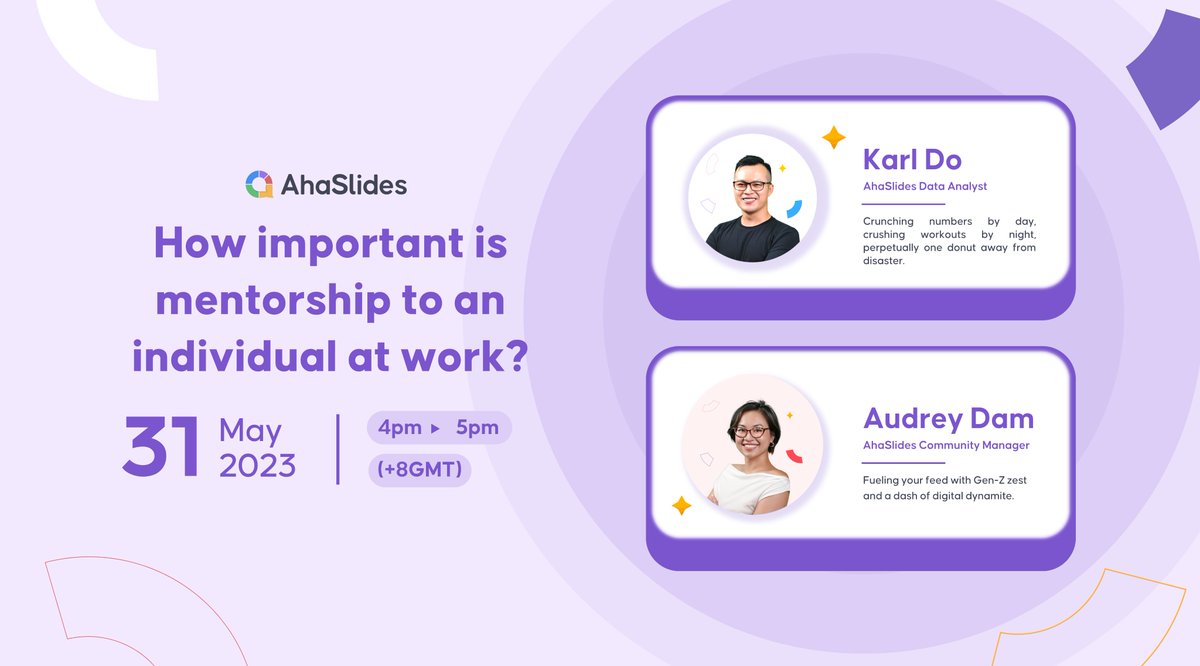 AhaSlides

How important is mentorship to an individual at work?

31 May 2023

4pm ▸ 5pm (+8GMT)

Karl Do
AhaSlides Data Analyst
Crunching numbers by day, crushing workouts by night, perpetually one donut away from disaster.

Audrey Dam
AhaSlides Community Manager
Fueling your feed with Gen-Z zest and a dash of digital dynamite.